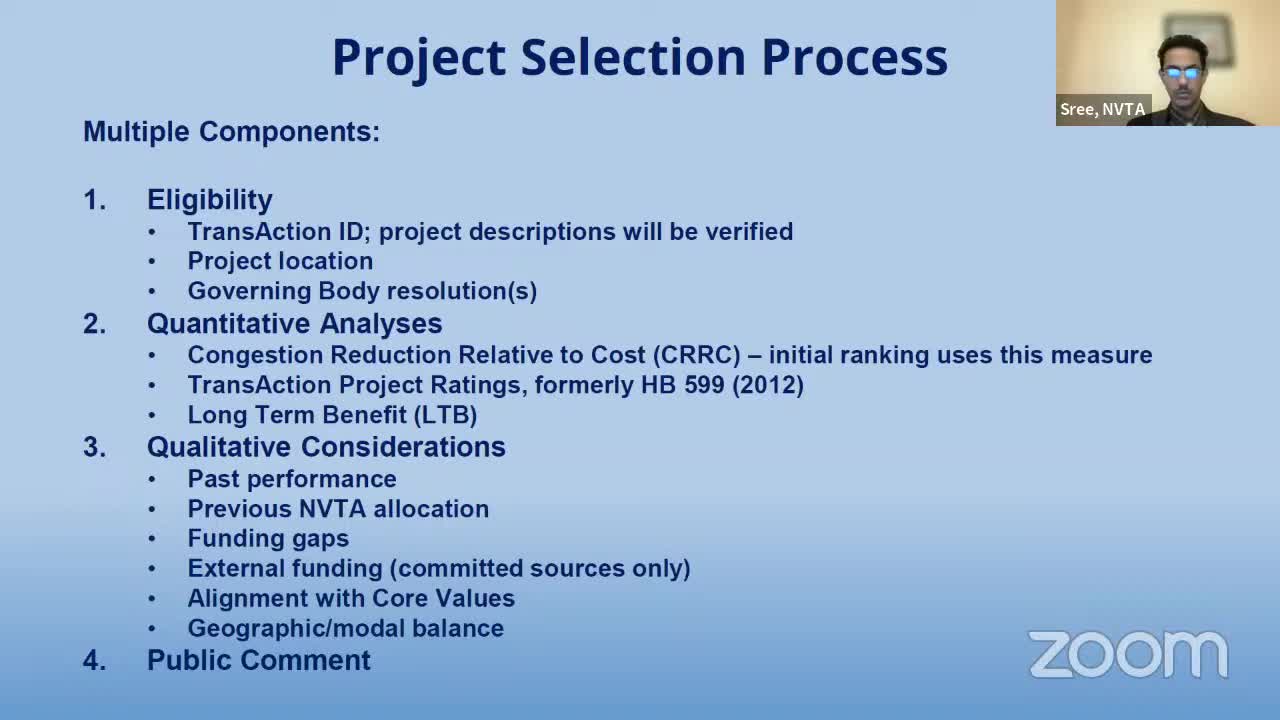 Project Selection Process

Sree, NVTA

Multiple Components:

1. Eligibility
• TransAction ID; project descriptions will be verified
• Project location
• Governing Body resolution(s)
2. Quantitative Analyses
• Congestion Reduction Relative to Cost (CRRC) – initial ranking uses this measure
• TransAction Project Ratings, formerly HB 599 (2012)
• Long Term Benefit (LTB)
3. Qualitative Considerations
• Past performance
• Previous NVTA allocation
• Funding gaps
• External funding (committed sources only)
• Alignment with Core Values
• Geographic/modal balance
4. Public Comment

zoom